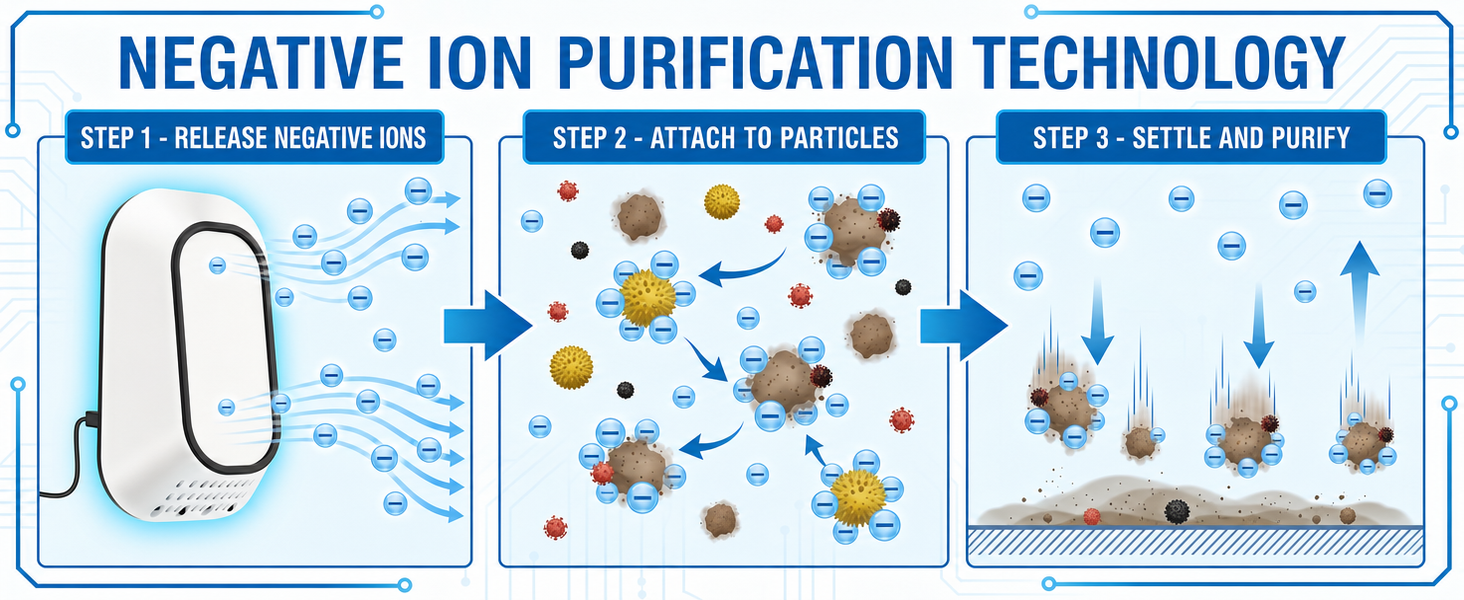 NEGATIVE ION PURIFICATION TECHNOLOGY

STEP 1 - RELEASE NEGATIVE IONS

STEP 2 - ATTACH TO PARTICLES

STEP 3 - SETTLE AND PURIFY